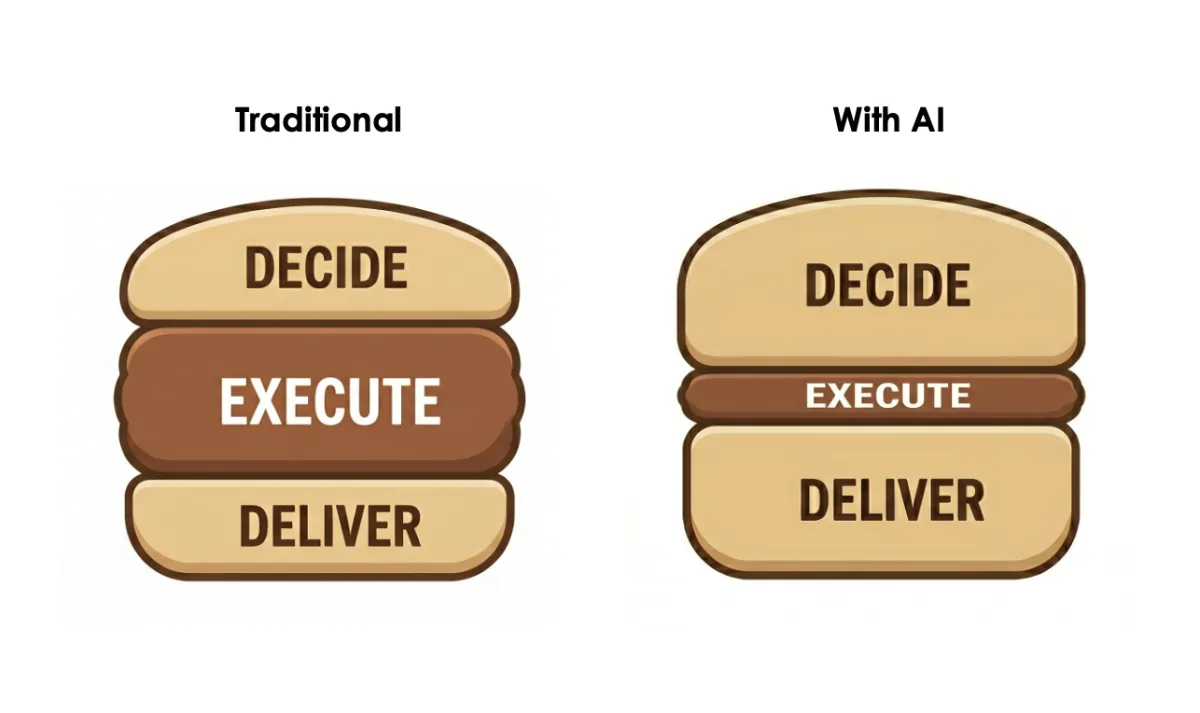 Traditional

DECIDE

EXECUTE

DELIVER

With AI

DECIDE

EXECUTE

DELIVER